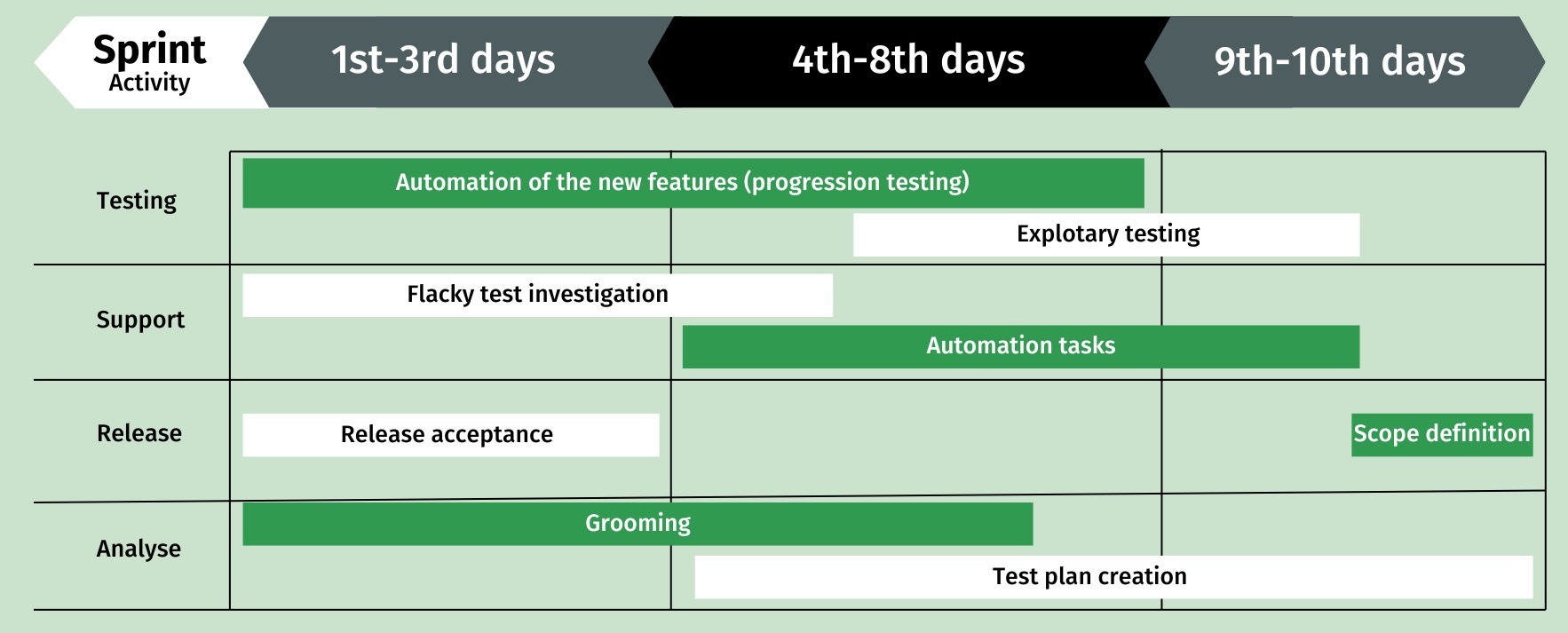 Sprint
Activity

1st-3rd days

4th-8th days

9th-10th days

Testing

Automation of the new features (progression testing)

Explotary testing

Support

Flacky test investigation

Automation tasks

Release

Release acceptance

Scope definition

Analyse

Grooming

Test plan creation